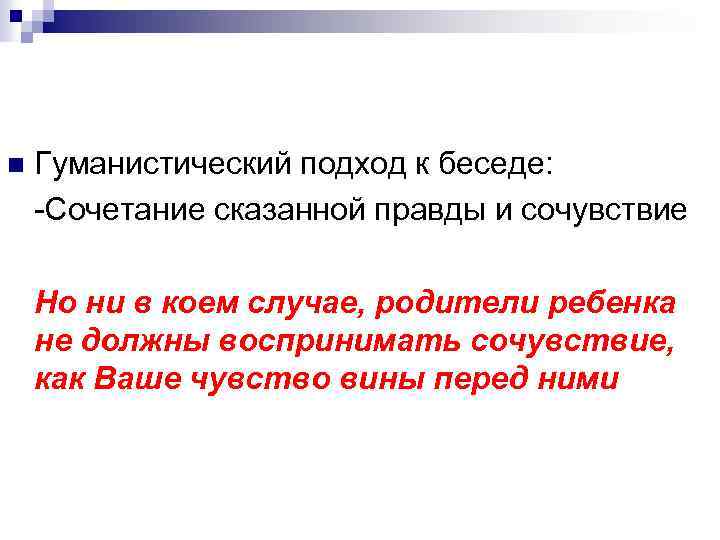 Гуманистический подход к беседе:
-Сочетание сказанной правды и сочувствие

Но ни в коем случае, родители ребенка не должны воспринимать сочувствие, как Ваше чувство вины перед ними